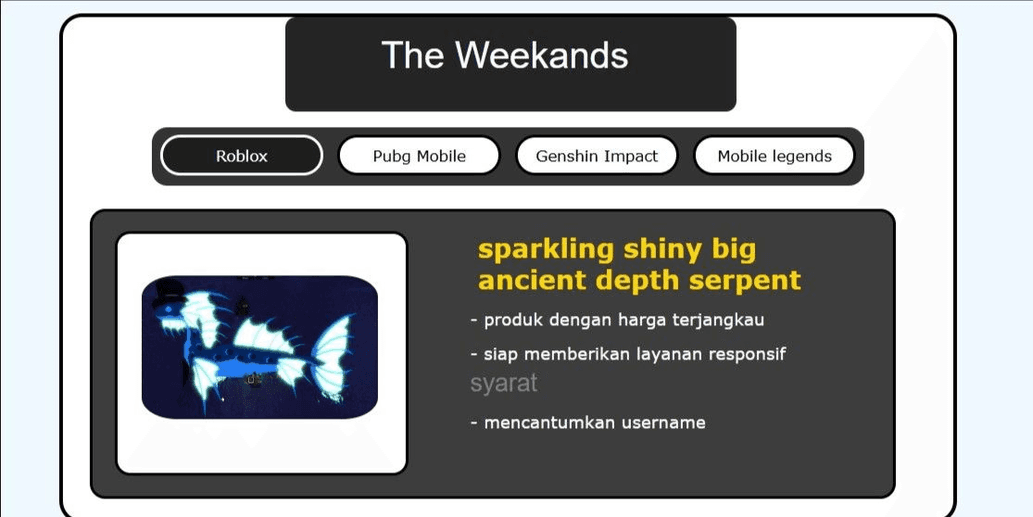 The Weekands

Roblox
Pubg Mobile
Genshin Impact
Mobile legends

sparkling shiny big ancient depth serpent

- produk dengan harga terjangkau

- siap memberikan layanan responsif

syarat

- mencantumkan username